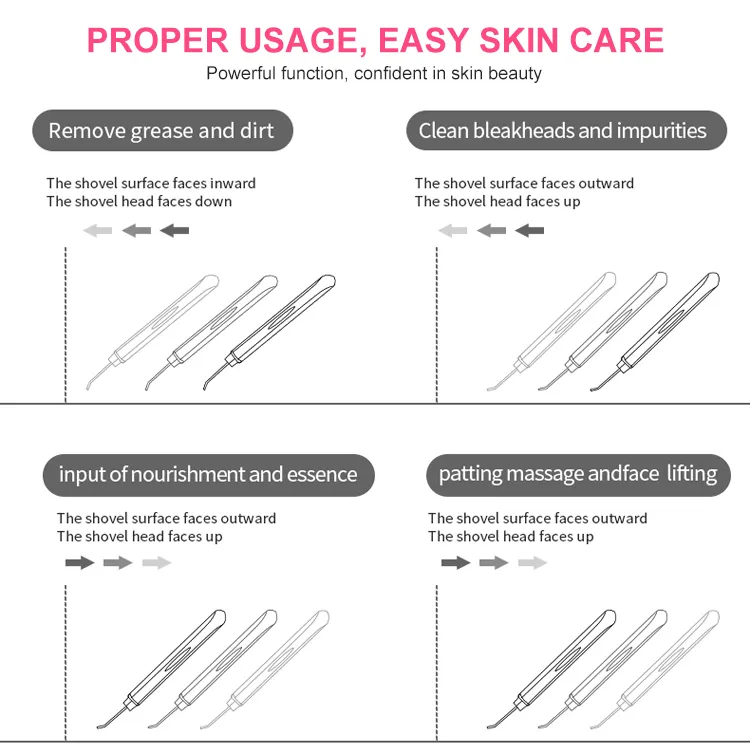 PROPER USAGE, EASY SKIN CARE

Powerful function, confident in skin beauty

Remove grease and dirt

The shovel surface faces inward
The shovel head faces down

Clean bleakheads and impurities

The shovel surface faces outward
The shovel head faces up

input of nourishment and essence

The shovel surface faces outward
The shovel head faces up

patting massage andface lifting

The shovel surface faces outward
The shovel head faces up